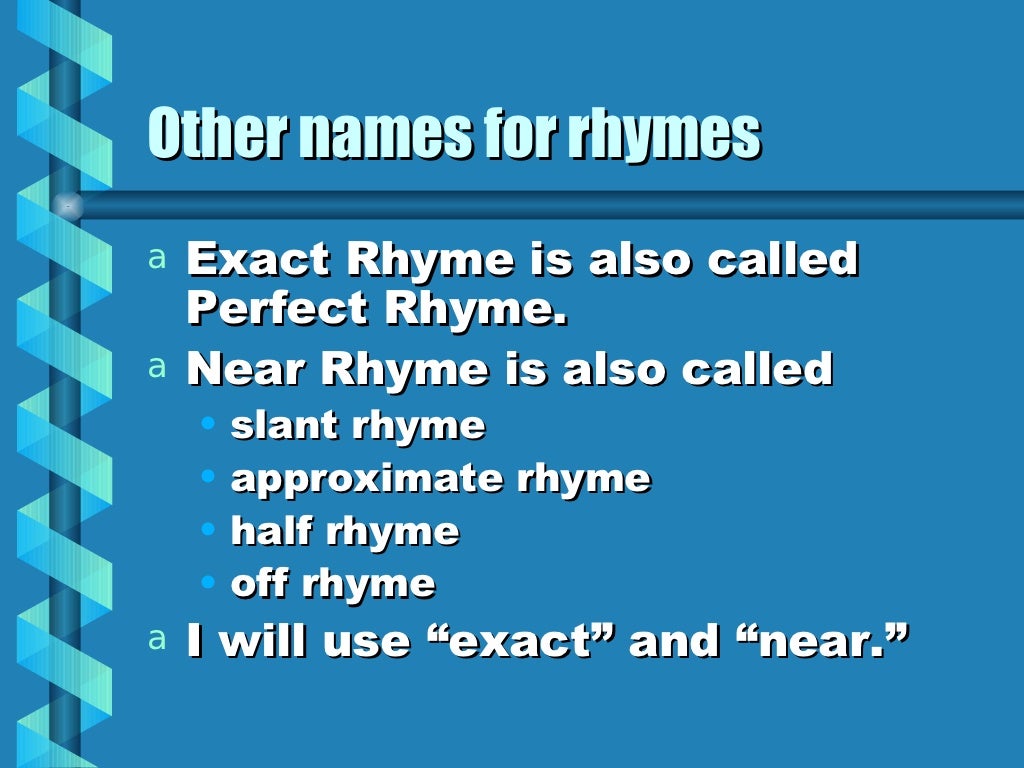 Other names for rhymes

a Exact Rhyme is also called Perfect Rhyme.

a Near Rhyme is also called
• slant rhyme
• approximate rhyme
• half rhyme
• off rhyme

a I will use “exact” and “near.”